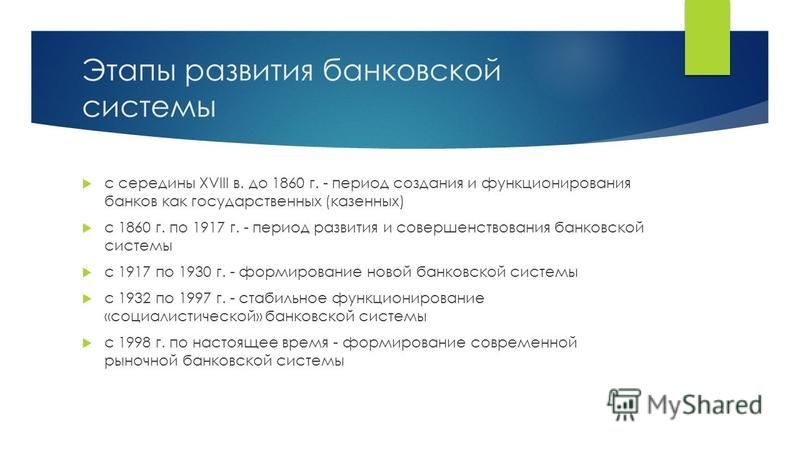 Этапы развития банковской системы

с середины XVIII в. до 1860 г. - период создания и функционирования банков как государственных (казенных)

с 1860 г. по 1917 г. - период развития и совершенствования банковской системы

с 1917 по 1930 г. - формирование новой банковской системы

с 1932 по 1997 г. - стабильное функционирование «социалистической» банковской системы

с 1998 г. по настоящее время - формирование современной рыночной банковской системы

MyShared